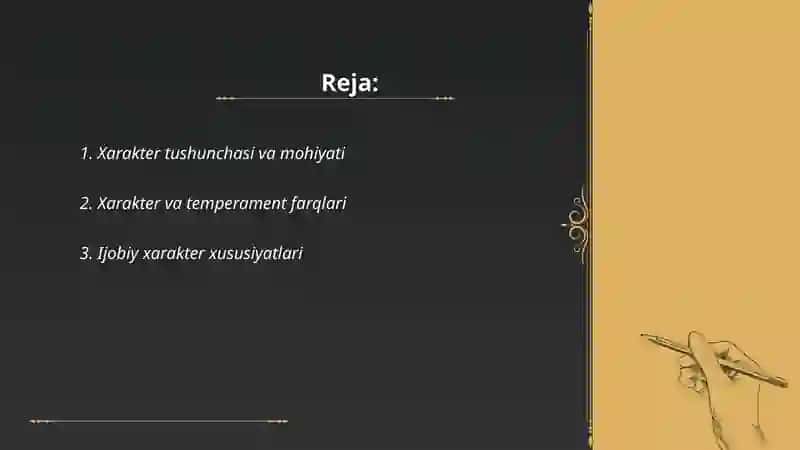 Reja:

1. Xarakter tushunchasi va mohiyati

2. Xarakter va temperament farqlari

3. Ijobiy xarakter xususiyatlari